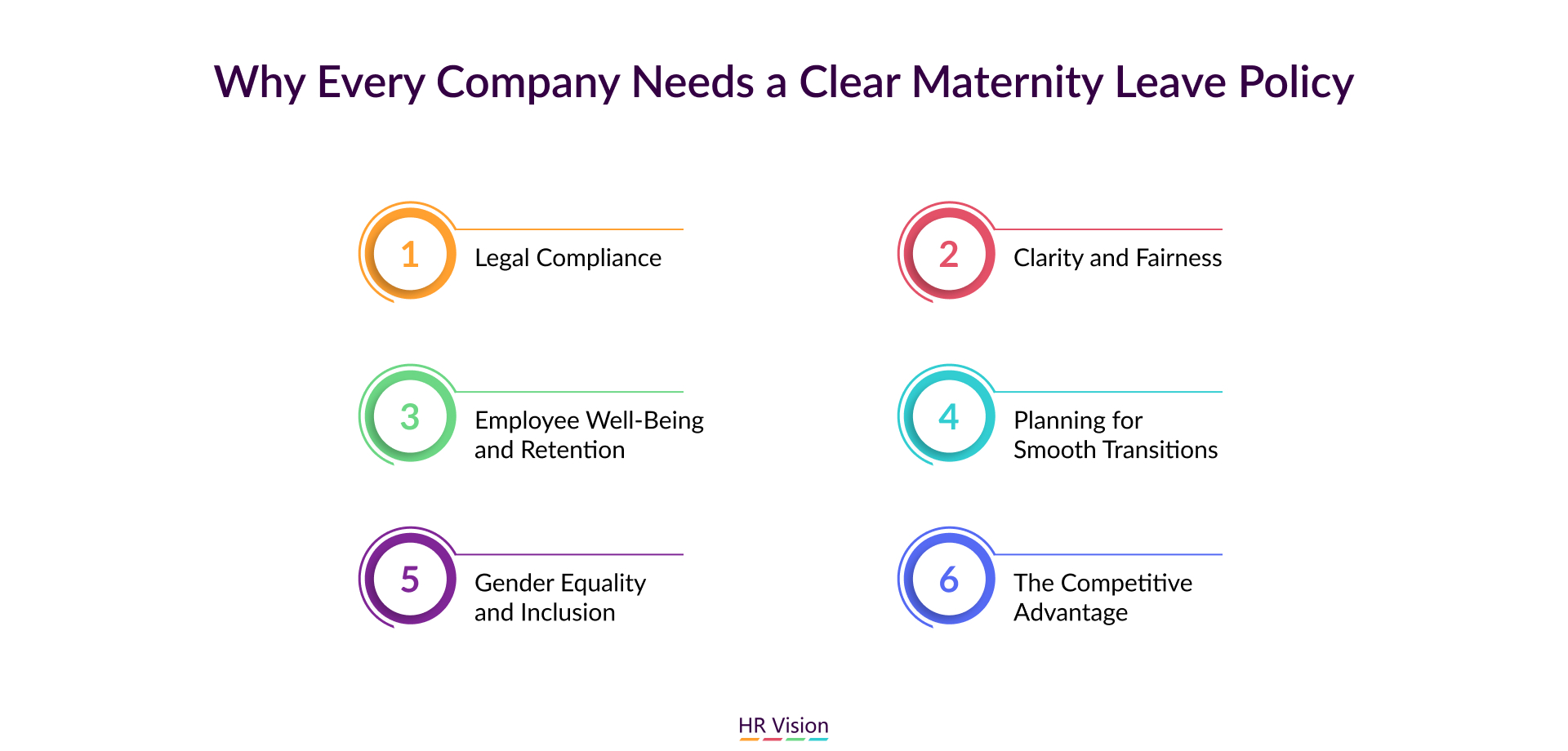 Why Every Company Needs a Clear Maternity Leave Policy

1 Legal Compliance

2 Clarity and Fairness

3 Employee Well-Being and Retention

4 Planning for Smooth Transitions

5 Gender Equality and Inclusion

6 The Competitive Advantage

HR Vision